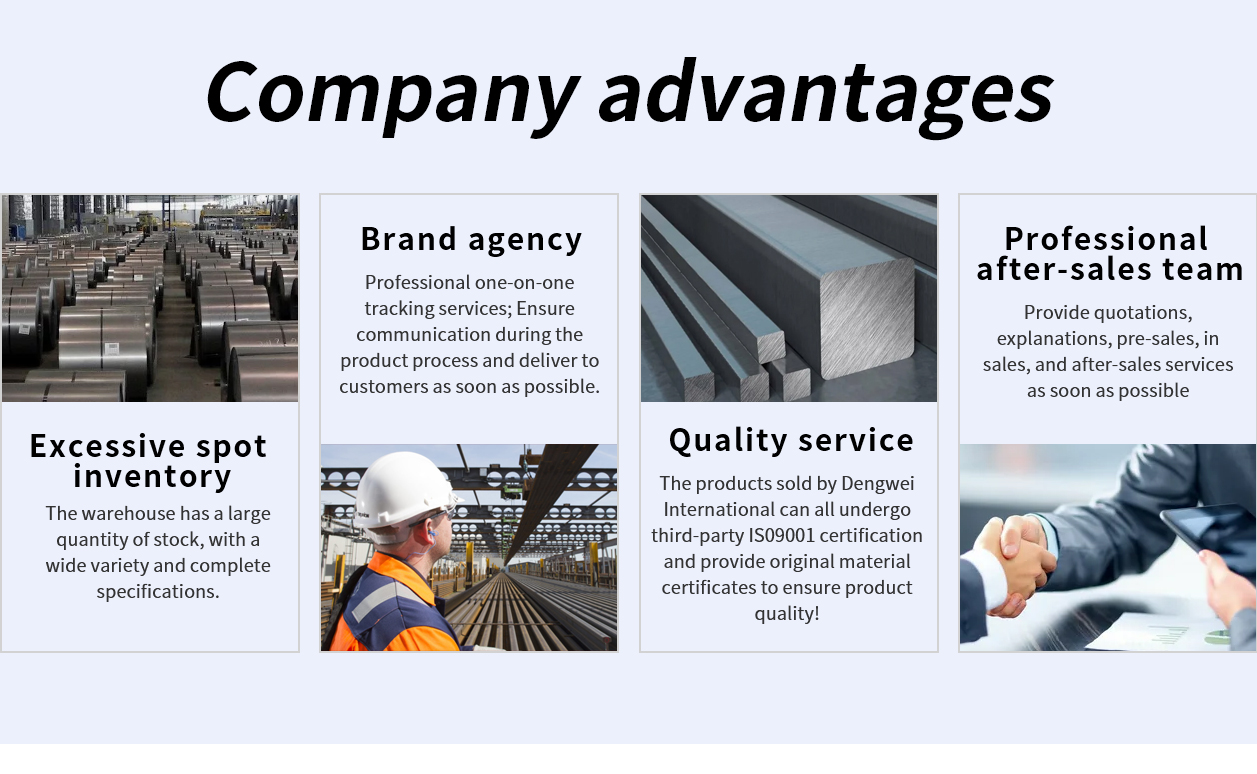 Company advantages

Excessive spot inventory

The warehouse has a large quantity of stock, with a wide variety and complete specifications.

Brand agency

Professional one-on-one tracking services; Ensure communication during the product process and deliver to customers as soon as possible.

Quality service

The products sold by Dengwei International can all undergo third-party IS09001 certification and provide original material certificates to ensure product quality!

Professional after-sales team

Provide quotations, explanations, pre-sales, in sales, and after-sales services as soon as possible